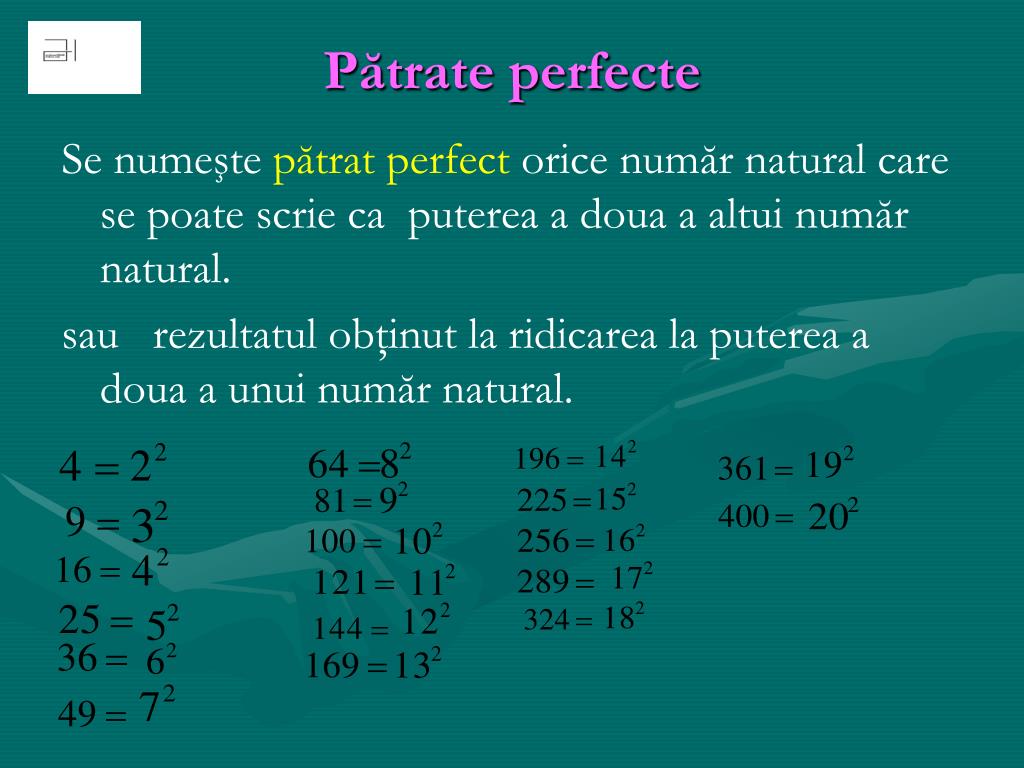 Pătrate perfecte

Se numeşte pătrat perfect orice număr natural care se poate scrie ca puterea a doua a altui număr natural.

sau rezultatul obținut la ridicarea la puterea a doua a unui număr natural.

$4 = 2^2$
$9 = 3^2$
$16 = 4^2$
$25 = 5^2$
$36 = 6^2$
$49 = 7^2$

$64 = 8^2$
$81 = 9^2$
$100 = 10^2$
$121 = 11^2$
$144 = 12^2$
$169 = 13^2$

$196 = 14^2$
$225 = 15^2$
$256 = 16^2$
$289 = 17^2$
$324 = 18^2$

$361 = 19^2$
$400 = 20^2$